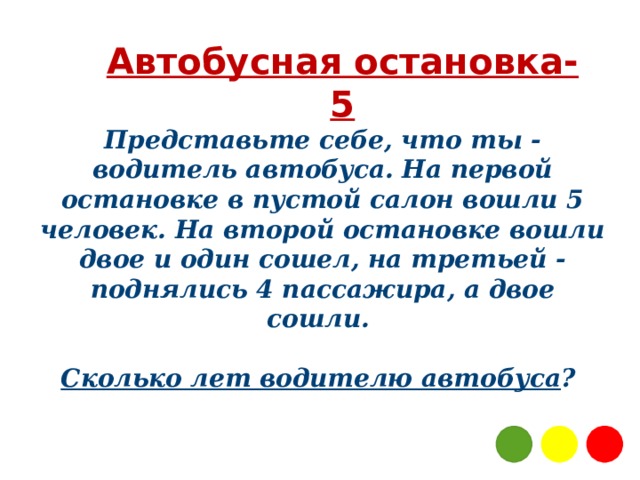 Автобусная остановка-5

Представьте себе, что ты - водитель автобуса. На первой остановке в пустой салон вошли 5 человек. На второй остановке вошли двое и один сошел, на третьей - поднялись 4 пассажира, а двое сошли.

Сколько лет водителю автобуса?